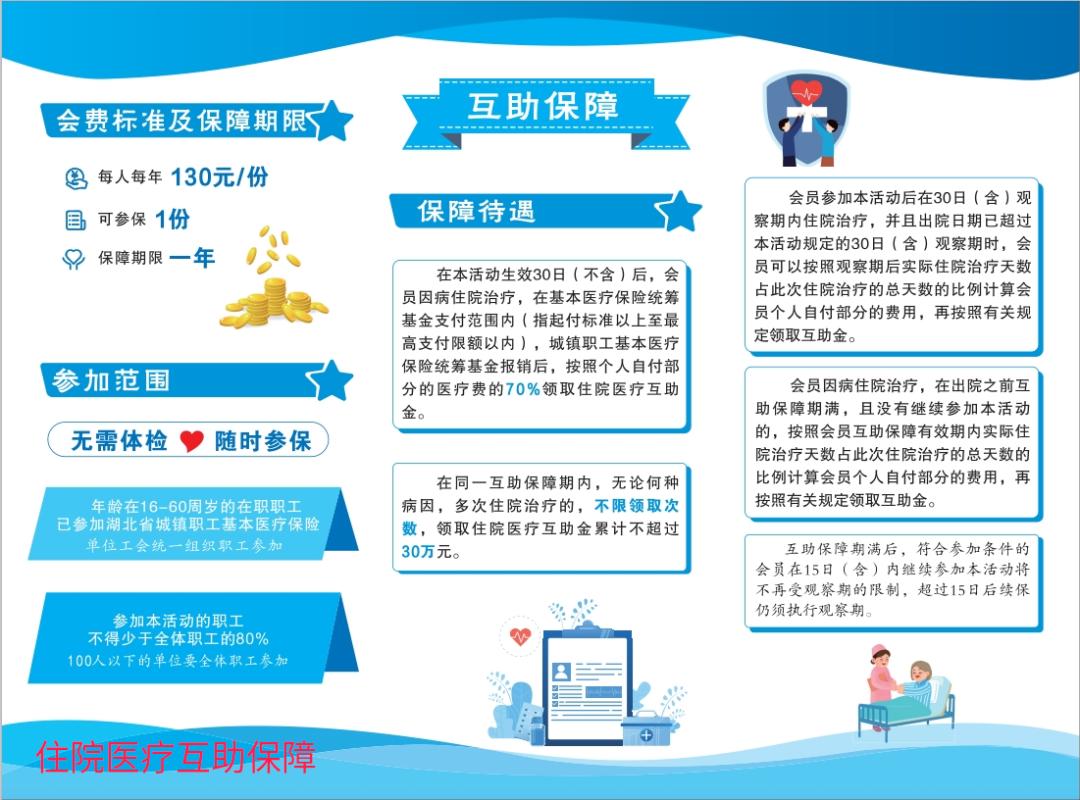 会费标准及保障期限

每人每年 130元/份

可参保 1份

保障期限 一年

参加范围

无需体检 随时参保

年龄在16-60周岁的在职职工
已参加湖北省城镇职工基本医疗保险
单位工会统一组织职工参加

参加本活动的职工
不得少于全体职工的80%
100人以下的单位要全体职工参加

住院医疗互助保障

互助保障

保障待遇

在本活动生效30日（不含）后，会员因病住院治疗，在基本医疗保险统筹基金支付范围内（指起付标准以上至最高支付限额以内），城镇职工基本医疗保险统筹基金报销后，按照个人自付部分的医疗费的70%领取住院医疗互助金。

在同一互助保障期内，无论何种病因，多次住院治疗的，不限领取次数，领取住院医疗互助金累计不超过30万元。

会员参加本活动后在30日（含）观察期内住院治疗，并且出院日期已超过本活动规定的30日（含）观察期时，会员可以按照观察期后实际住院治疗天数占此次住院治疗的总天数的比例计算会员个人自付部分的费用，再按照有关规定领取互助金。

会员因病住院治疗，在出院之前互助保障期满，且没有继续参加本活动的，按照会员互助保障有效期内实际住院治疗天数占此次住院治疗的总天数的比例计算会员个人自付部分的费用，再按照有关规定领取互助金。

互助保障期满后，符合参加条件的会员在15日（含）内继续参加本活动将不再受观察期的限制，超过15日后续保仍须执行观察期。